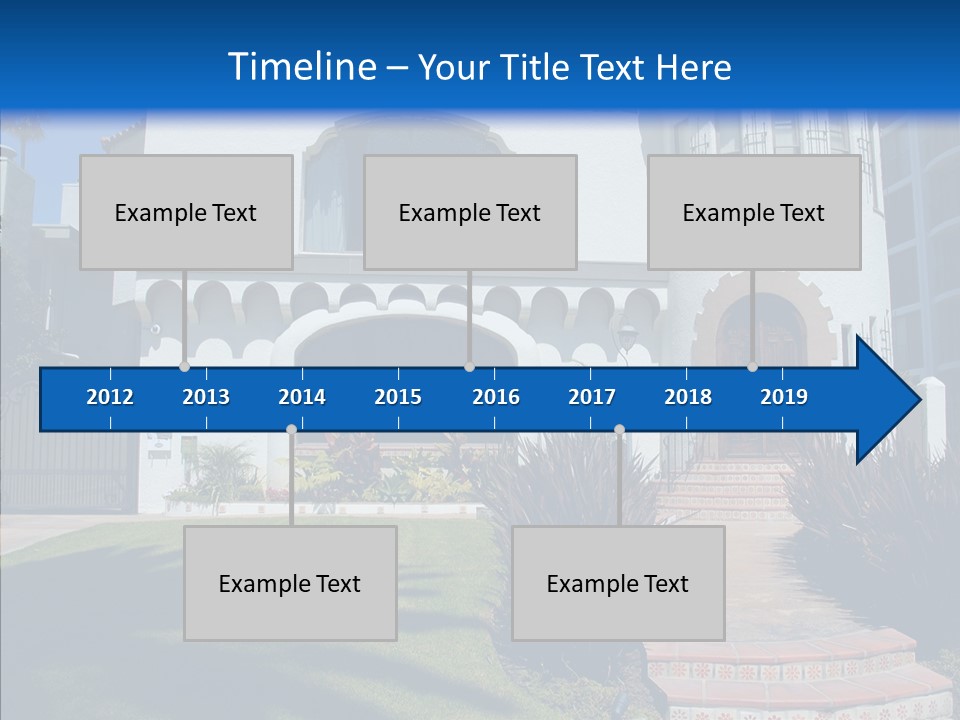 Timeline – Your Title Text Here

Example Text

Example Text

Example Text

2012 2013 2014 2015 2016 2017 2018 2019

Example Text

Example Text